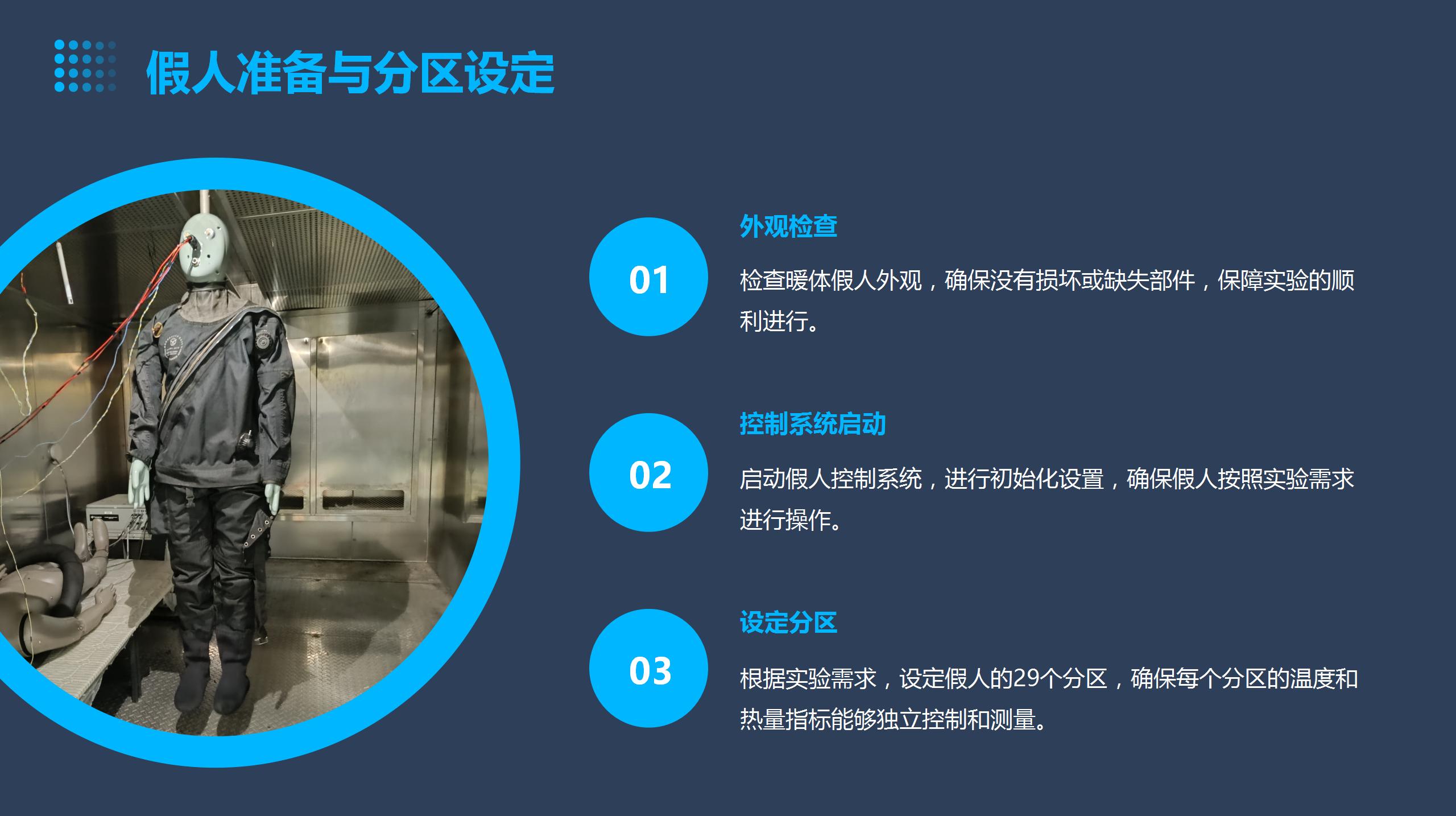 假人准备与分区设定

01

外观检查

检查暖体假人外观，确保没有损坏或缺失部件，保障实验的顺利进行。

02

控制系统启动

启动假人控制系统，进行初始化设置，确保假人按照实验需求进行操作。

03

设定分区

根据实验需求，设定假人的29个分区，确保每个分区的温度和热量指标能够独立控制和测量。